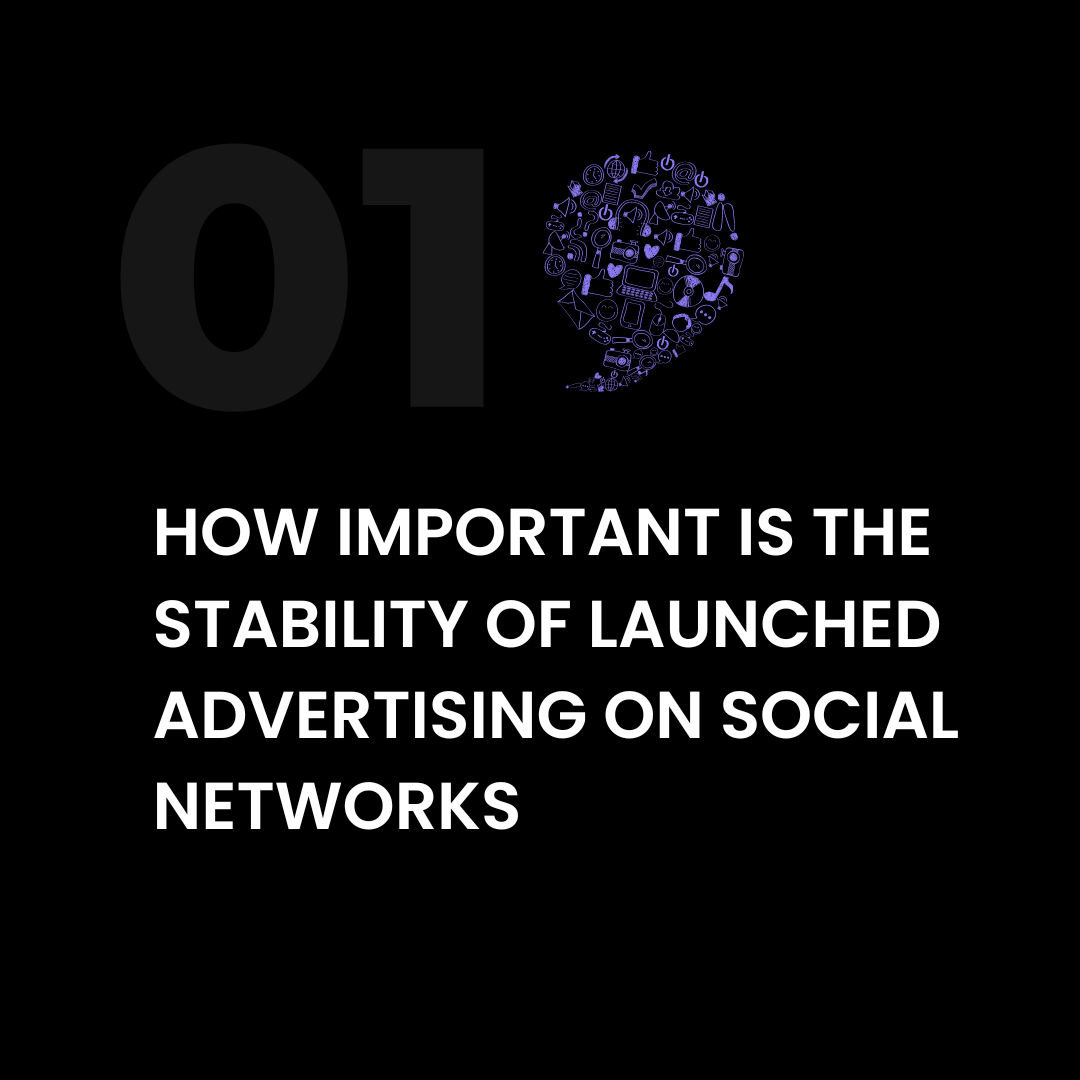 01

HOW IMPORTANT IS THE STABILITY OF LAUNCHED ADVERTISING ON SOCIAL NETWORKS